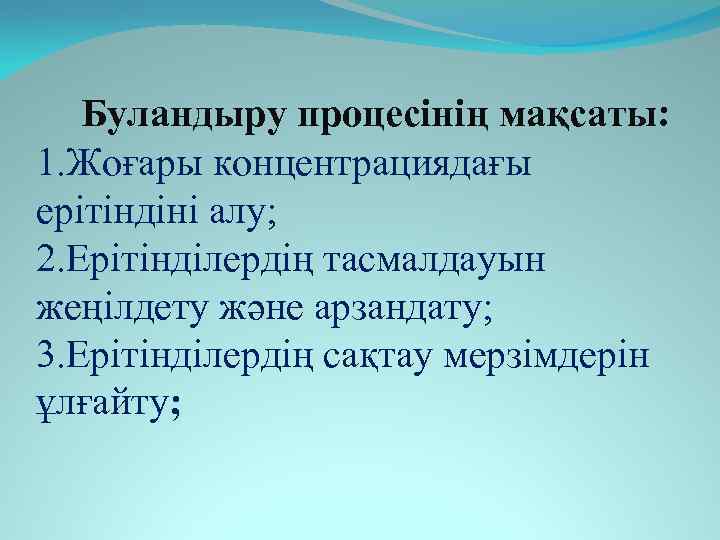 Буландыру процесінің мақсаты:
1.Жоғары концентрациядағы ерітіндіні алу;
2.Ерітінділердің тасмалдауын жеңілдету және арзандату;
3.Ерітінділердің сақтау мерзімдерін ұлғайту;